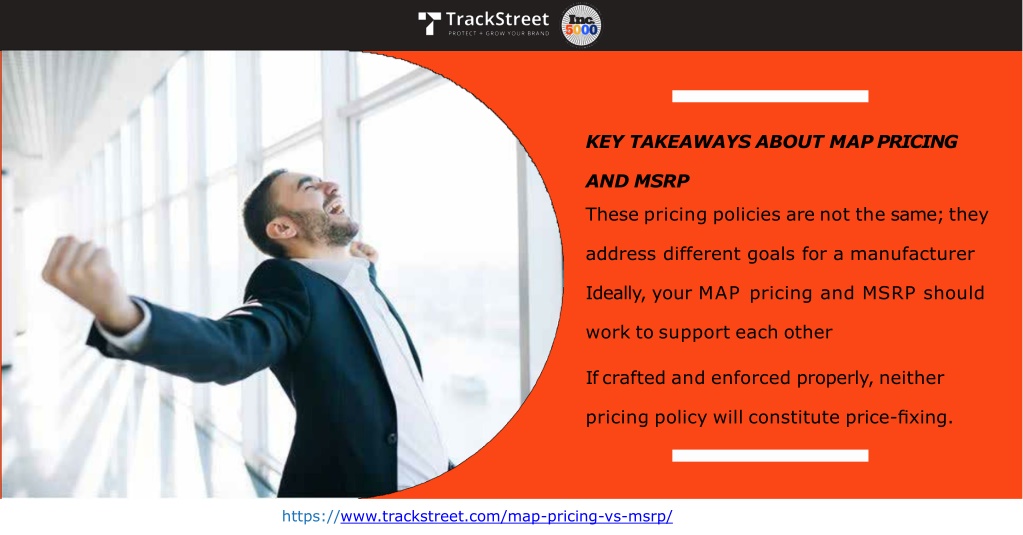 TrackStreet
PROTECT + GROW YOUR BRAND

Inc. 5000

KEY TAKEAWAYS ABOUT MAP PRICING AND MSRP

These pricing policies are not the same; they address different goals for a manufacturer

Ideally, your MAP pricing and MSRP should work to support each other

If crafted and enforced properly, neither pricing policy will constitute price-fixing.

https://www.trackstreet.com/map-pricing-vs-msrp/